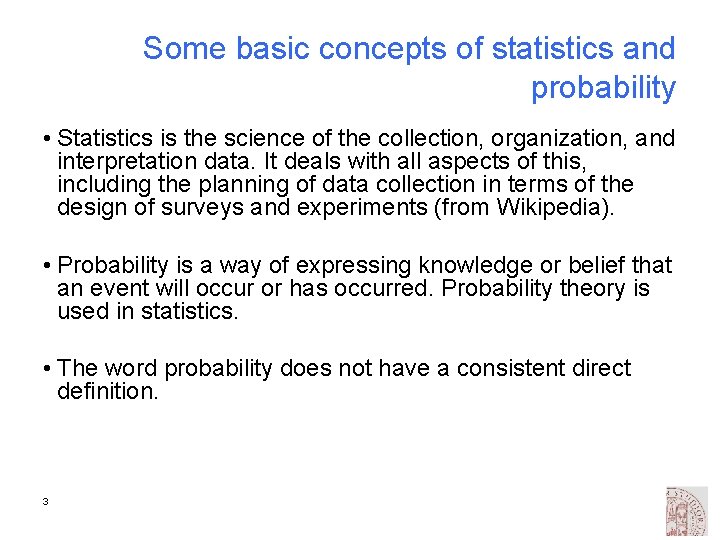 Some basic concepts of statistics and probability

• Statistics is the science of the collection, organization, and interpretation data. It deals with all aspects of this, including the planning of data collection in terms of the design of surveys and experiments (from Wikipedia).

• Probability is a way of expressing knowledge or belief that an event will occur or has occurred. Probability theory is used in statistics.

• The word probability does not have a consistent direct definition.

3